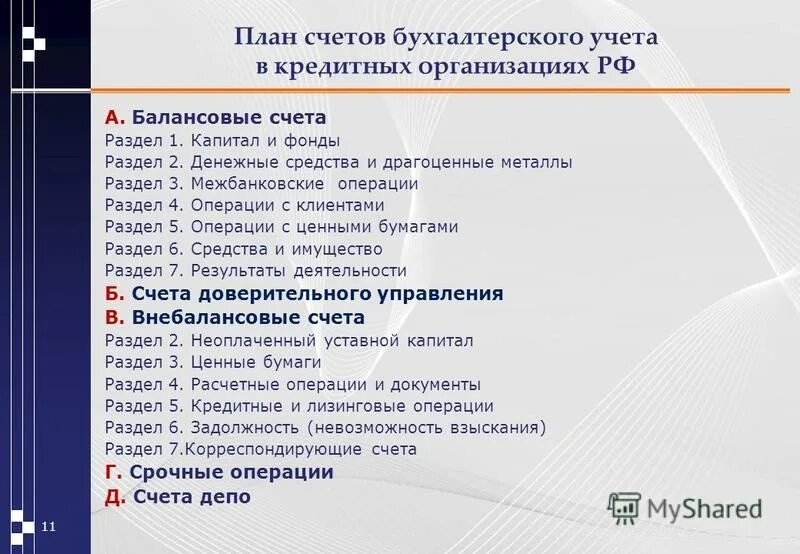 План счетов бухгалтерского учета в кредитных организациях РФ

А. Балансовые счета
Раздел 1. Капитал и фонды
Раздел 2. Денежные средства и драгоценные металлы
Раздел 3. Межбанковские операции
Раздел 4. Операции с клиентами
Раздел 5. Операции с ценными бумагами
Раздел 6. Средства и имущество
Раздел 7. Результаты деятельности
Б. Счета доверительного управления
В. Внебалансовые счета
Раздел 2. Неоплаченный уставной капитал
Раздел 3. Ценные бумаги
Раздел 4. Расчетные операции и документы
Раздел 5. Кредитные и лизинговые операции
Раздел 6. Задолжность (невозможность взыскания)
Раздел 7.Корреспондирующие счета
Г. Срочные операции
Д. Счета депо

11

MyShared